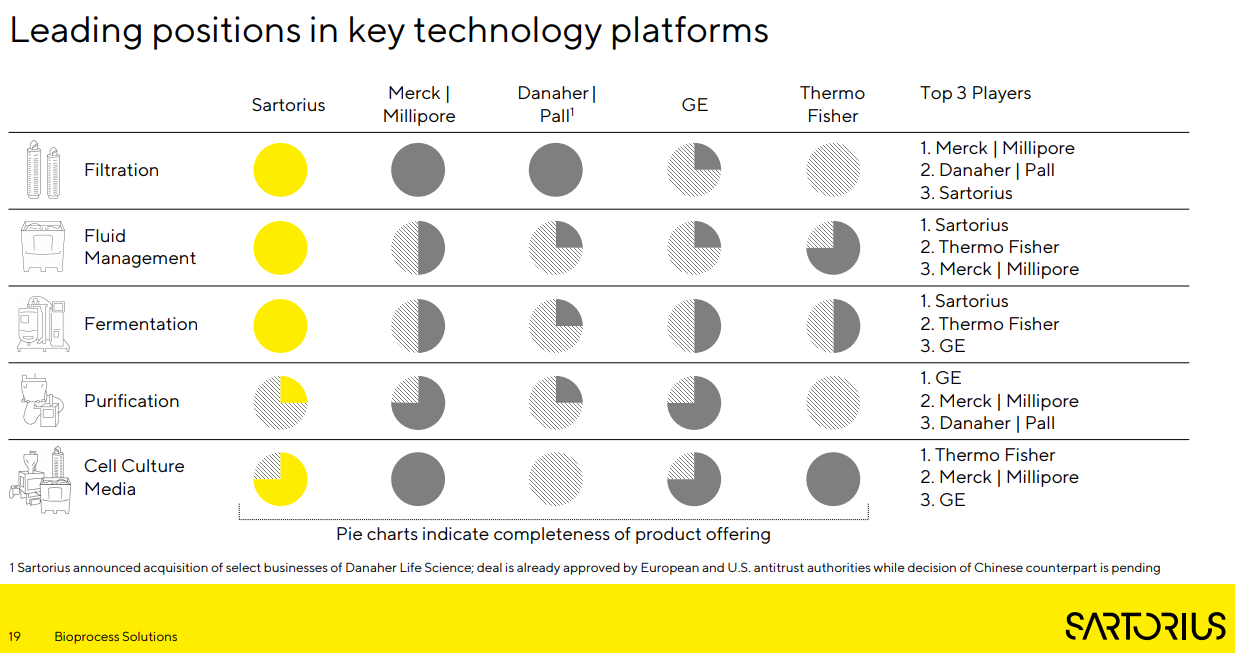 Leading positions in key technology platforms

| | Sartorius | Merck \| Millipore | Danaher \| Pall$^1$ | GE | Thermo Fisher | Top 3 Players |
|---|---|---|---|---|---|---|
| Filtration | | | | | | 1. Merck \| Millipore 2. Danaher \| Pall 3. Sartorius |
| Fluid Management | | | | | | 1. Sartorius 2. Thermo Fisher 3. Merck \| Millipore |
| Fermentation | | | | | | 1. Sartorius 2. Thermo Fisher 3. GE |
| Purification | | | | | | 1. GE 2. Merck \| Millipore 3. Danaher \| Pall |
| Cell Culture Media | | | | | | 1. Thermo Fisher 2. Merck \| Millipore 3. GE |

Pie charts indicate completeness of product offering

1 Sartorius announced acquisition of select businesses of Danaher Life Science; deal is already approved by European and U.S. antitrust authorities while decision of Chinese counterpart is pending

19 Bioprocess Solutions

SARTORIUS